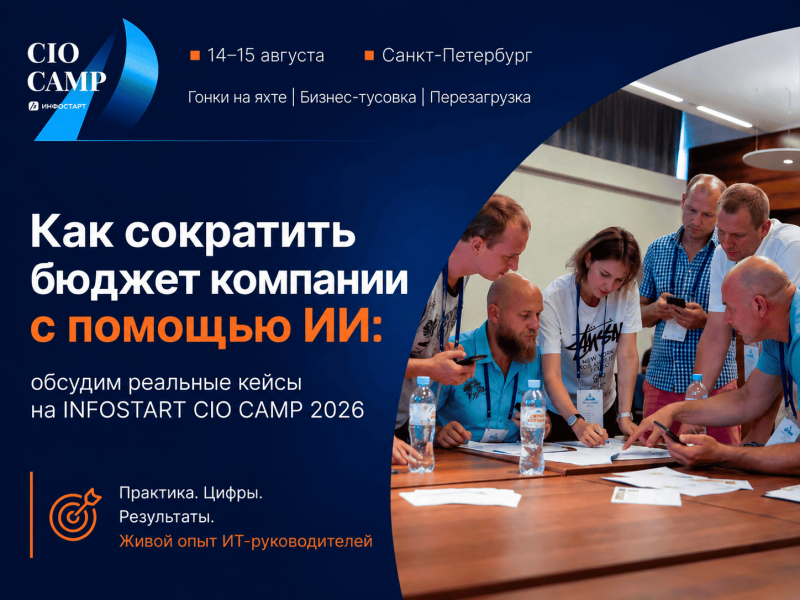 CIO CAMP
ИНФОСТАРТ

14–15 августа
Санкт-Петербург

Гонки на яхте | Бизнес-тусовка | Перезагрузка

Как сократить бюджет компании с помощью ИИ:

обсудим реальные кейсы на INFOSTART CIO CAMP 2026

Практика. Цифры. Результаты.
Живой опыт ИТ-руководителей